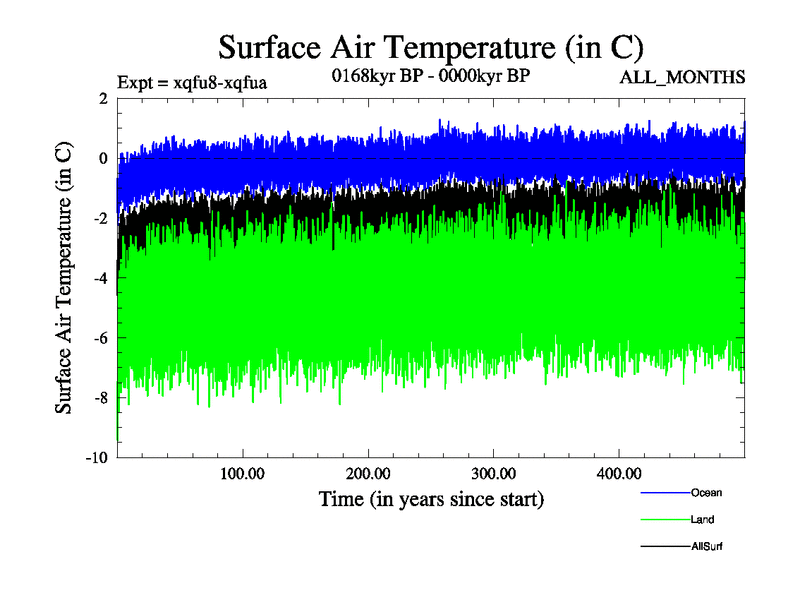 Surface Air Temperature (in C)

Expt = xqfu8-xqfua

0168kyr BP - 0000kyr BP

ALL_MONTHS

Surface Air Temperature (in C)

2
0
-2
-4
-6
-8
-10

100.00
200.00
300.00
400.00

Time (in years since start)

Ocean
Land
AllSurf